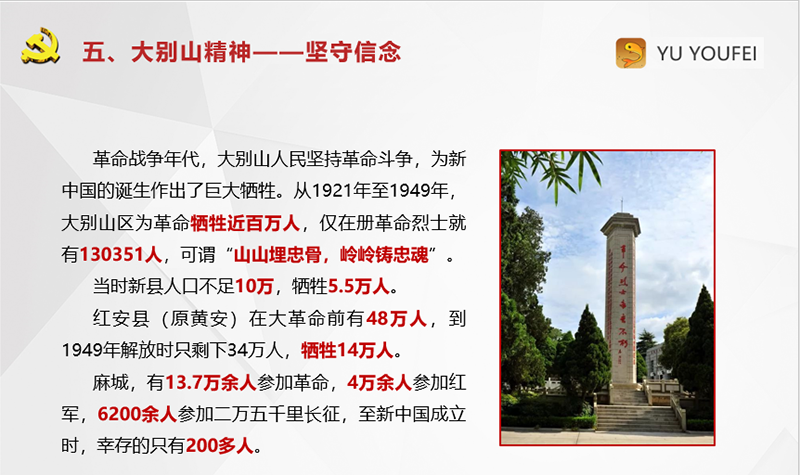 五、大别山精神——坚守信念

YU YOUFEI

革命战争年代，大别山人民坚持革命斗争，为新中国的诞生作出了巨大牺牲。从1921年至1949年，大别山区为革命牺牲近百万人，仅在册革命烈士就有130351人，可谓“山山埋忠骨，岭岭铸忠魂”。

当时新县人口不足10万，牺牲5.5万人。

红安县（原黄安）在大革命前有48万人，到1949年解放时只剩下34万人，牺牲14万人。

麻城，有13.7万余人参加革命，4万余人参加红军，6200余人参加二万五千里长征，至新中国成立时，幸存的只有200多人。

革命烈士永垂不朽